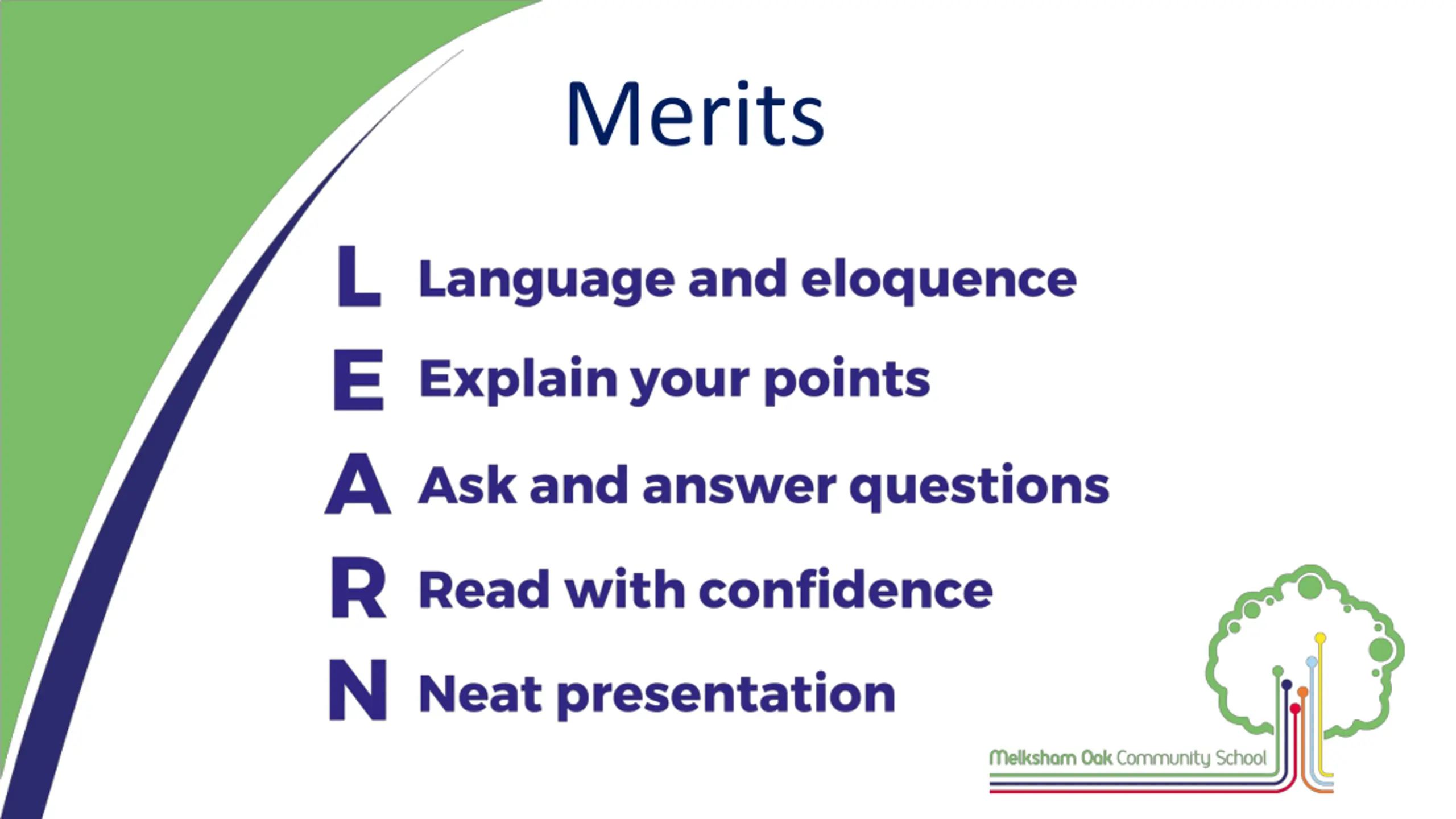 Merits

L Language and eloquence

E Explain your points

A Ask and answer questions

R Read with confidence

N Neat presentation

Melksham Oak Community School